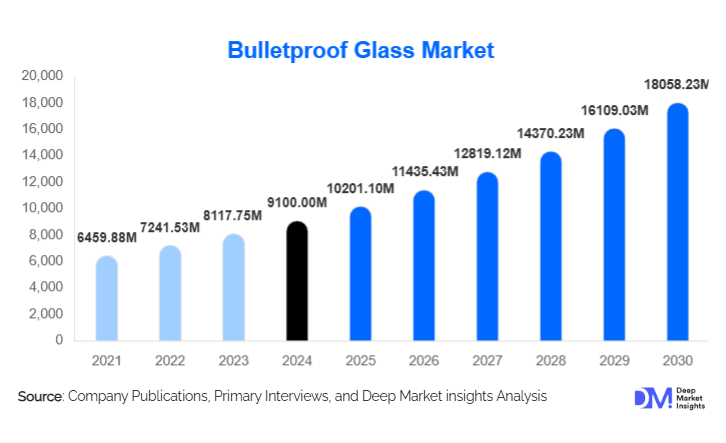 Bulletproof Glass Market

20,000
18,000
16,000
14,000
12,000
10,000
8,000
6,000
4,000
2,000
0

6459.88M
7241.53M
8117.75M
9100.00M
10201.10M
11435.43M
12819.12M
14370.23M
16109.03M
18058.23M

2021
2022
2023
2024
2025
2026
2027
2028
2029
2030

Source: Company Publications, Primary Interviews, and Deep Market insights Analysis

DM Deep Market Insights